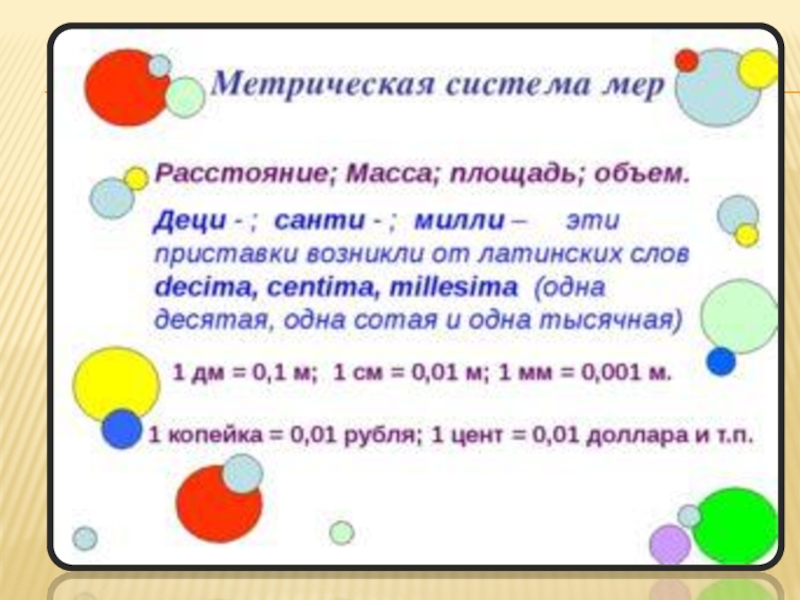 Метрическая система мер

Расстояние; Масса; площадь; объем.

Деци - ; санти - ; милли – эти приставки возникли от латинских слов decima, centima, millesima (одна десятая, одна сотая и одна тысячная)

1 дм = 0,1 м; 1 см = 0,01 м; 1 мм = 0,001 м.

1 копейка = 0,01 рубля; 1 цент = 0,01 доллара и т.п.